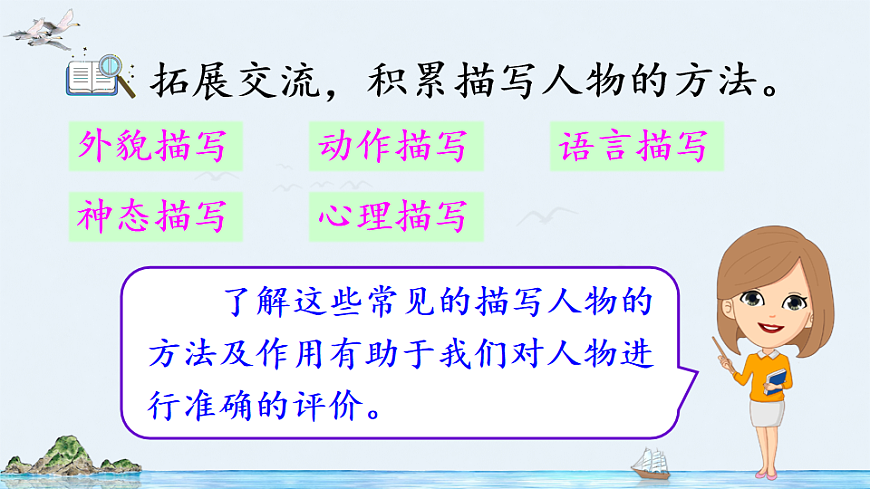 拓展交流，积累描写人物的方法。

外貌描写

动作描写

语言描写

神态描写

心理描写

了解这些常见的描写人物的方法及作用有助于我们对人物进行准确的评价。